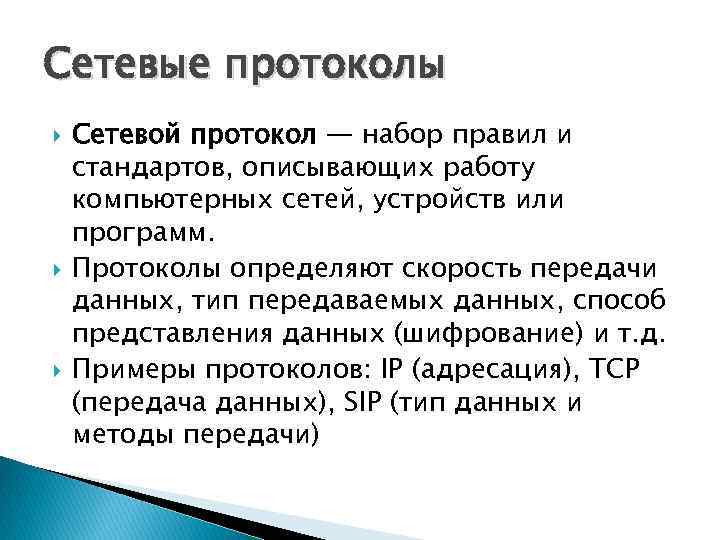 Сетевые протоколы

Сетевой протокол — набор правил и стандартов, описывающих работу компьютерных сетей, устройств или программ.

Протоколы определяют скорость передачи данных, тип передаваемых данных, способ представления данных (шифрование) и т.д.

Примеры протоколов: IP (адресация), TCP (передача данных), SIP (тип данных и методы передачи)